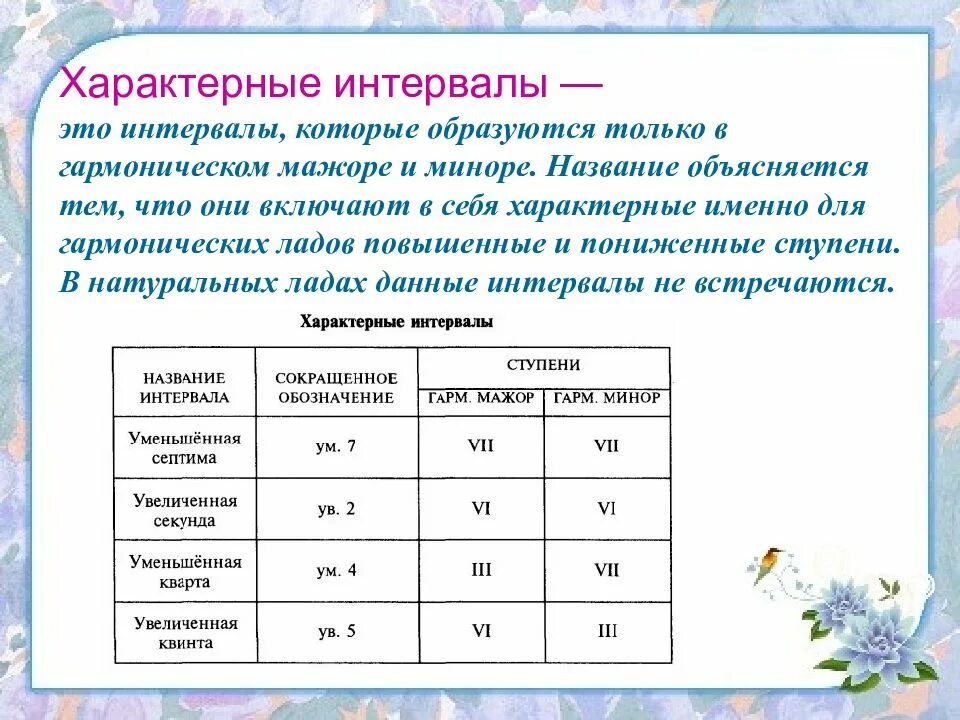 Характерные интервалы —

это интервалы, которые образуются только в гармоническом мажоре и миноре. Название объясняется тем, что они включают в себя характерные именно для гармонических ладов повышенные и пониженные ступени. В натуральных ладах данные интервалы не встречаются.

Характерные интервалы

| НАЗВАНИЕ ИНТЕРВАЛА | СОКРАЩЕННОЕ ОБОЗНАЧЕНИЕ | СТУПЕНИ ГАРМ. МАЖОР | СТУПЕНИ ГАРМ. МИНОР |
|---|---|---|---|
| Уменьшённая септима | ум. 7 | VII | VII |
| Увеличенная секунда | ув. 2 | VI | VI |
| Уменьшённая кварта | ум. 4 | III | VII |
| Увеличенная квинта | ув. 5 | VI | III |